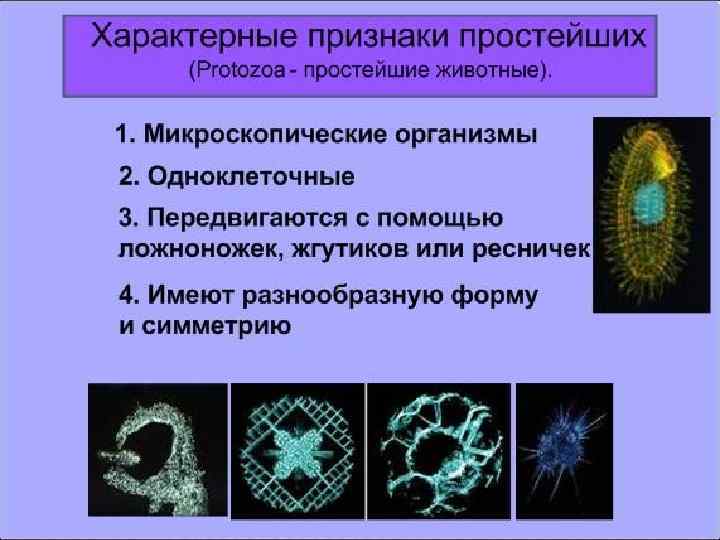 Характерные признаки простейших
(Protozoa - простейшие животные).

1. Микроскопические организмы

2. Одноклеточные

3. Передвигаются с помощью ложноножек, жгутиков или ресничек

4. Имеют разнообразную форму и симметрию